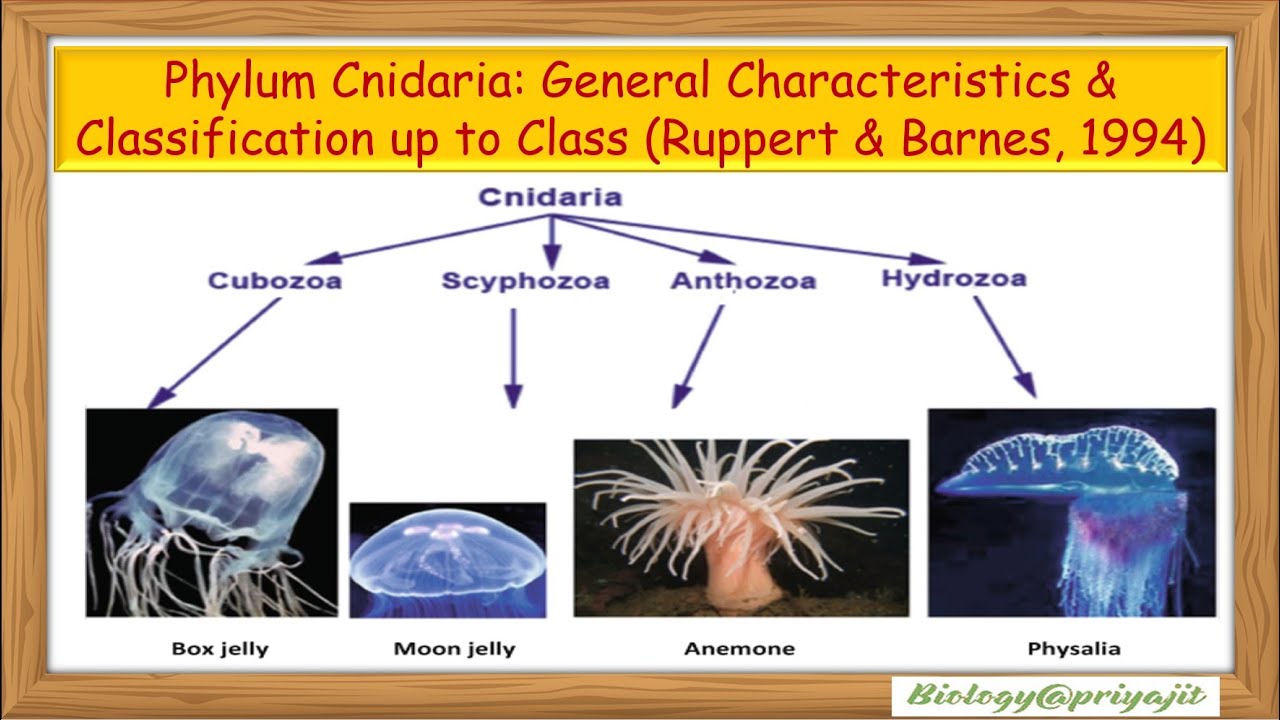 Phylum Cnidaria: General Characteristics & Classification up to Class (Ruppert & Barnes, 1994)

Cnidaria

Cubozoa

Scyphozoa

Anthozoa

Hydrozoa

Box jelly

Moon jelly

Anemone

Physalia

Biology@priyajit